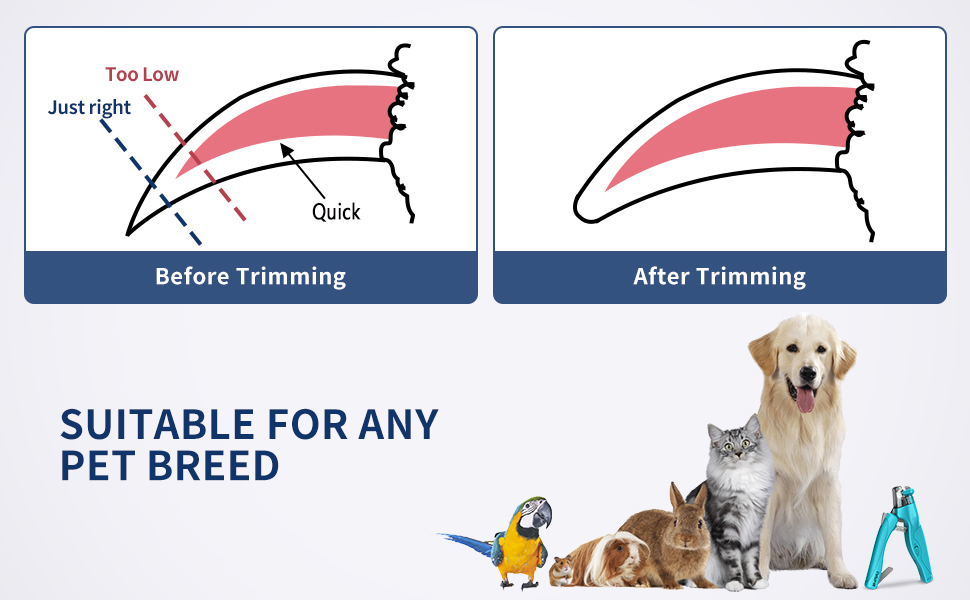 Too Low
Just right
Quick
Before Trimming

After Trimming

SUITABLE FOR ANY PET BREED